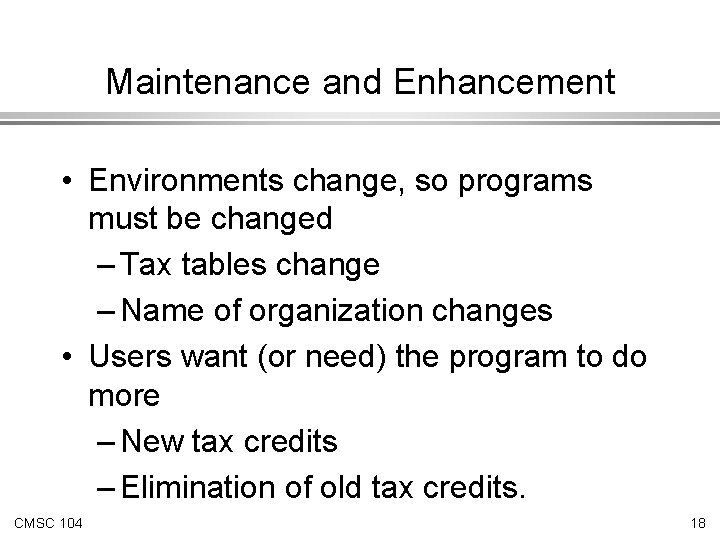 Maintenance and Enhancement

• Environments change, so programs must be changed
– Tax tables change
– Name of organization changes
• Users want (or need) the program to do more
– New tax credits
– Elimination of old tax credits.

CMSC 104

18